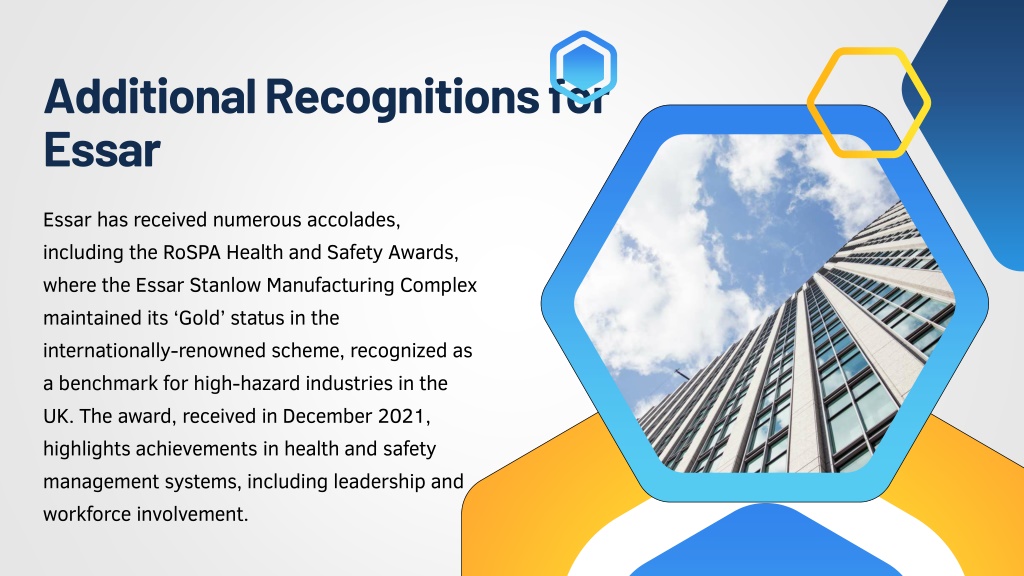 Additional Recognitions for Essar

Essar has received numerous accolades, including the RoSPA Health and Safety Awards, where the Essar Stanlow Manufacturing Complex maintained its ‘Gold’ status in the internationally-renowned scheme, recognized as a benchmark for high-hazard industries in the UK. The award, received in December 2021, highlights achievements in health and safety management systems, including leadership and workforce involvement.